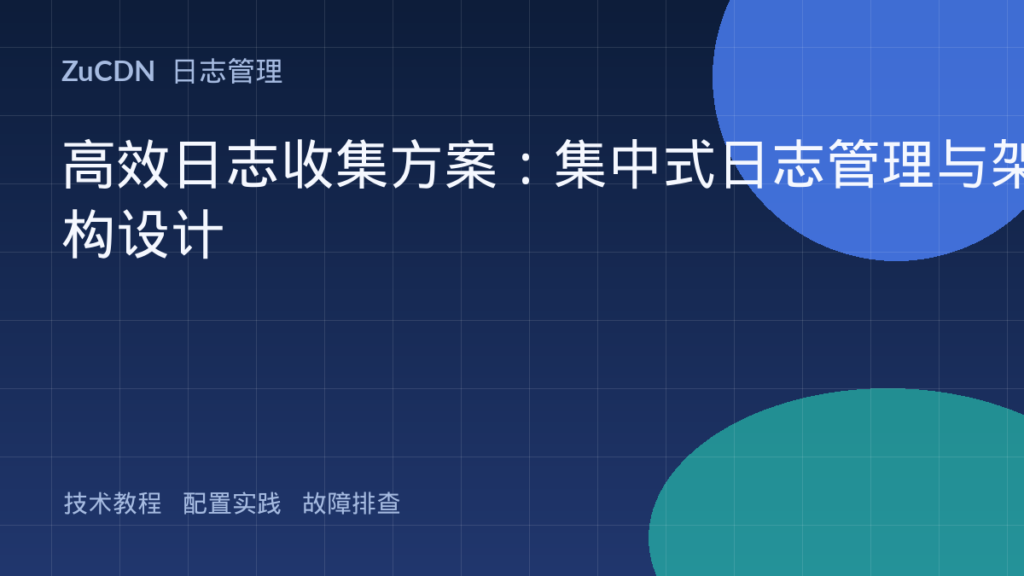 ZuCDN 日志管理

高效日志收集方案：集中式日志管理与架构设计

技术教程 配置实践 故障排查